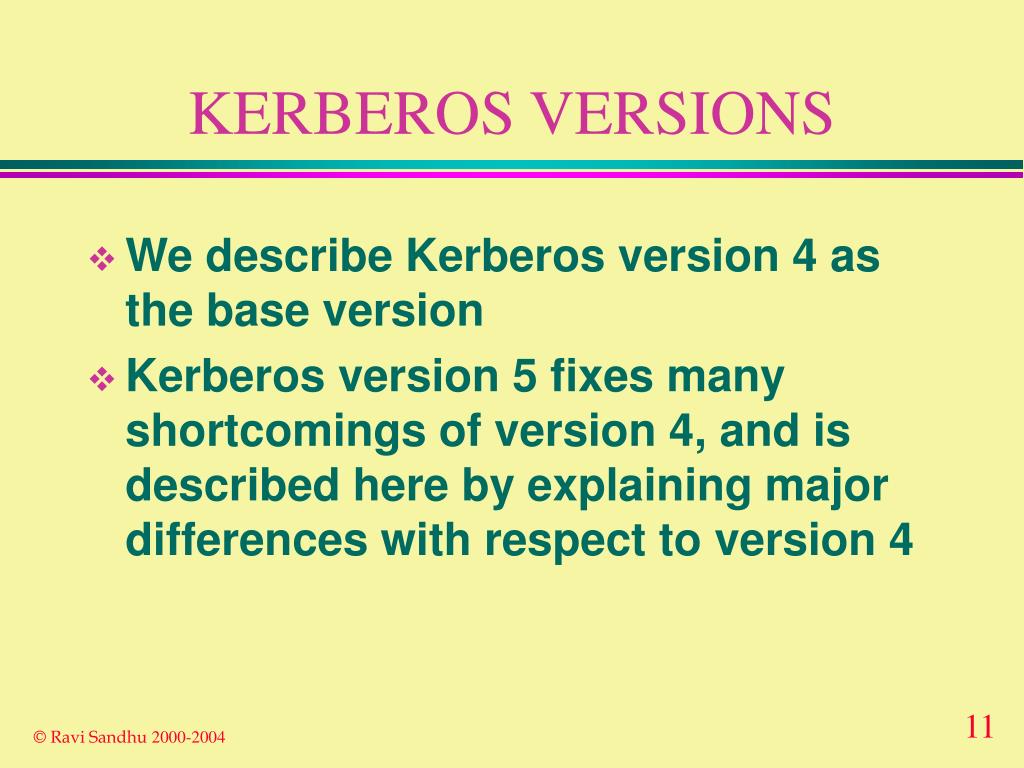 KERBEROS VERSIONS

❖ We describe Kerberos version 4 as the base version

❖ Kerberos version 5 fixes many shortcomings of version 4, and is described here by explaining major differences with respect to version 4

© Ravi Sandhu 2000-2004

11